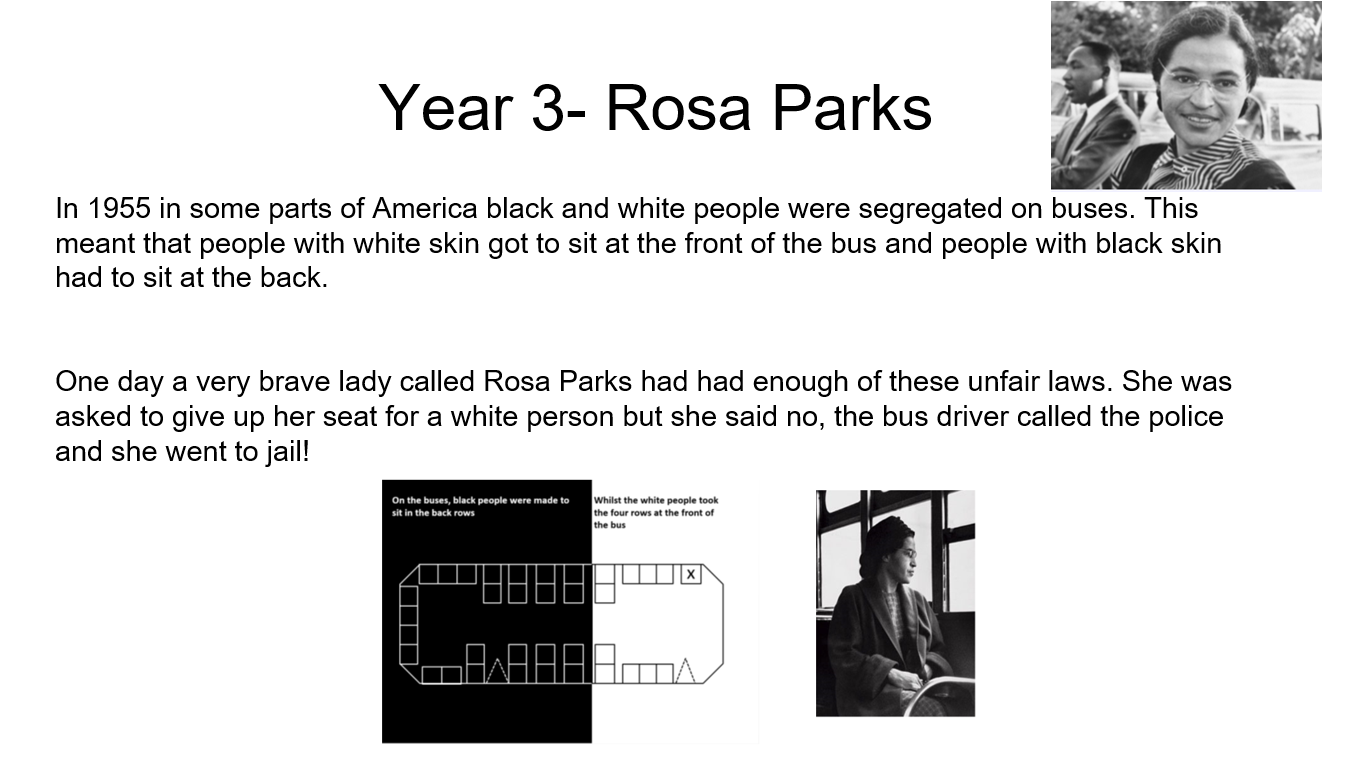 Year 3- Rosa Parks

In 1955 in some parts of America black and white people were segregated on buses. This meant that people with white skin got to sit at the front of the bus and people with black skin had to sit at the back.

One day a very brave lady called Rosa Parks had had enough of these unfair laws. She was asked to give up her seat for a white person but she said no, the bus driver called the police and she went to jail!

On the buses, black people were made to sit in the back rows

Whilst the white people took the four rows at the front of the bus

X